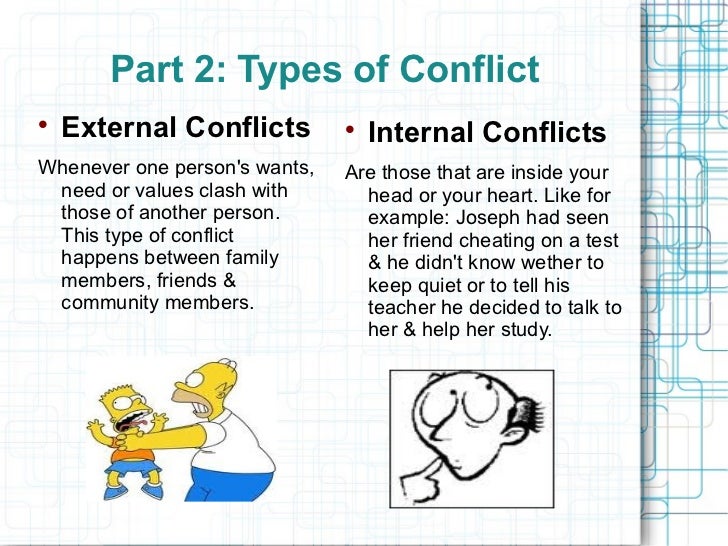 Part 2: Types of Conflict

• External Conflicts

Whenever one person's wants, need or values clash with those of another person. This type of conflict happens between family members, friends & community members.

• Internal Conflicts

Are those that are inside your head or your heart. Like for example: Joseph had seen her friend cheating on a test & he didn't know wether to keep quiet or to tell his teacher he decided to talk to her & help her study.